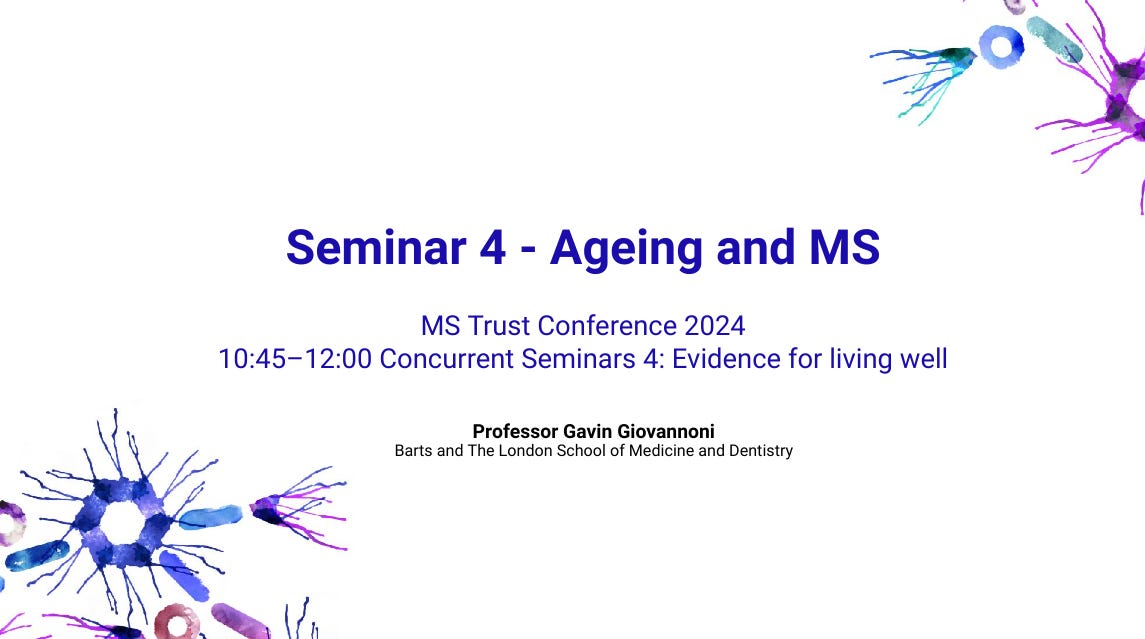 Seminar 4 - Ageing and MS

MS Trust Conference 2024
10:45–12:00 Concurrent Seminars 4: Evidence for living well

Professor Gavin Giovannoni
Barts and The London School of Medicine and Dentistry